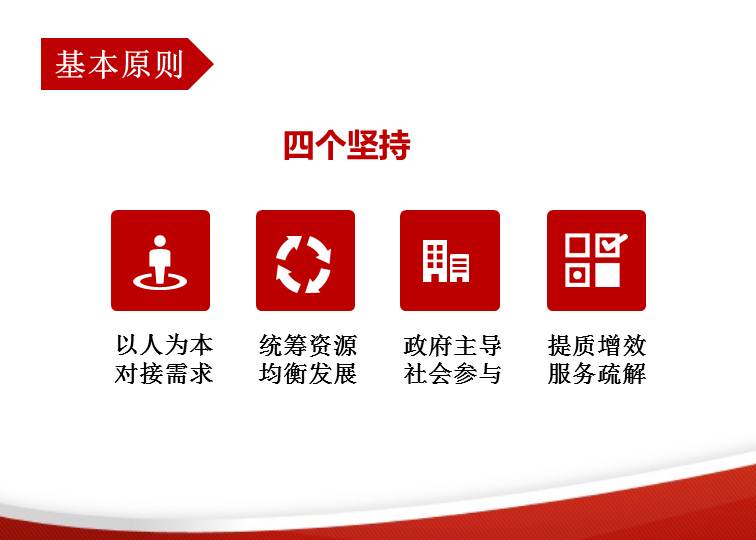 基本原则

四个坚持

以人为本
对接需求

统筹资源
均衡发展

政府主导
社会参与

提质增效
服务疏解